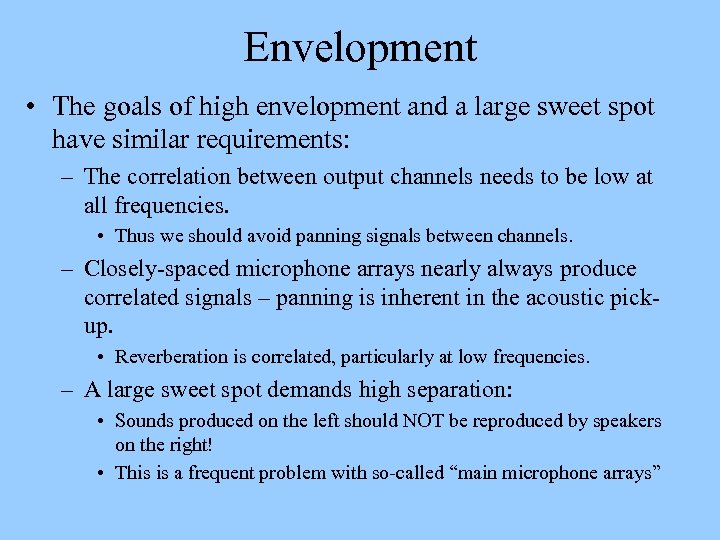 Envelopment

• The goals of high envelopment and a large sweet spot have similar requirements:

– The correlation between output channels needs to be low at all frequencies.

• Thus we should avoid panning signals between channels.

– Closely-spaced microphone arrays nearly always produce correlated signals – panning is inherent in the acoustic pick-up.

• Reverberation is correlated, particularly at low frequencies.

– A large sweet spot demands high separation:

• Sounds produced on the left should NOT be reproduced by speakers on the right!

• This is a frequent problem with so-called “main microphone arrays”